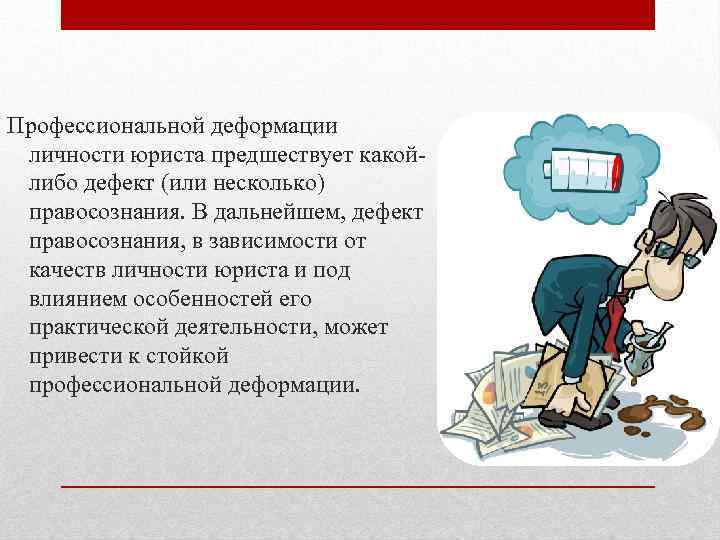 Профессиональной деформации личности юриста предшествует какой-либо дефект (или несколько) правосознания. В дальнейшем, дефект правосознания, в зависимости от качеств личности юриста и под влиянием особенностей его практической деятельности, может привести к стойкой профессиональной деформации.